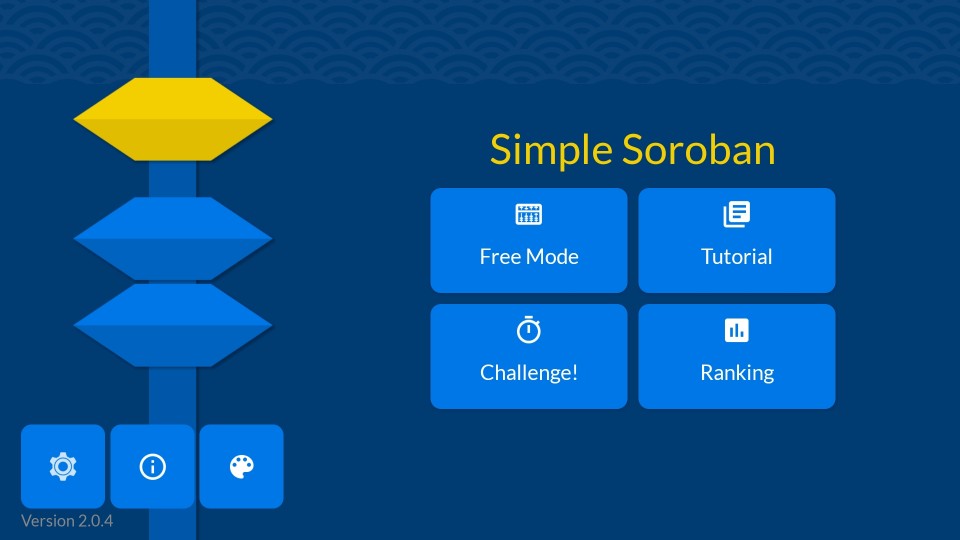 Simple Soroban

Free Mode

Tutorial

Challenge!

Ranking

Version 2.0.4